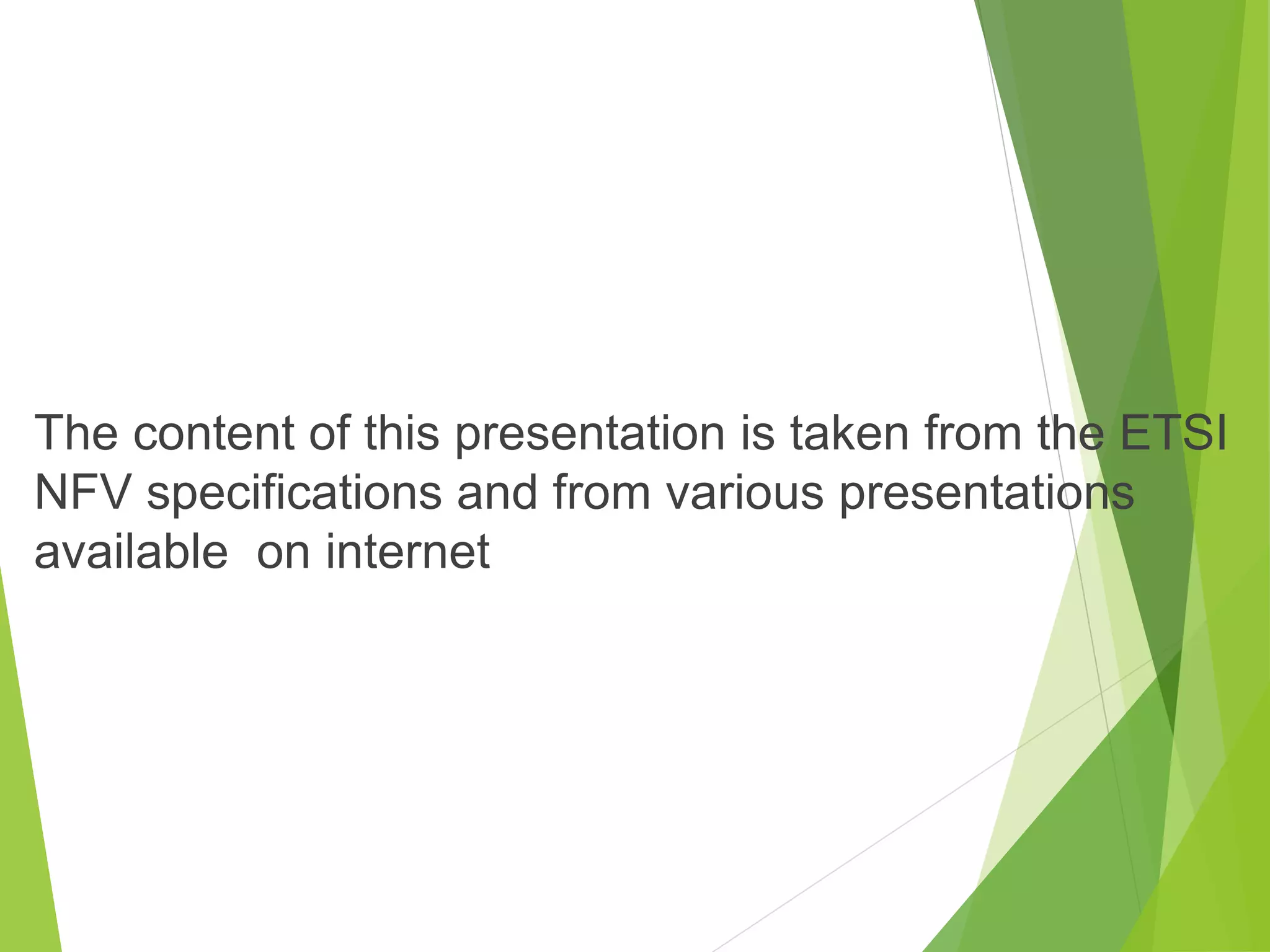 The content of this presentation is taken from the ETSI NFV specifications and from various presentations available  on internet